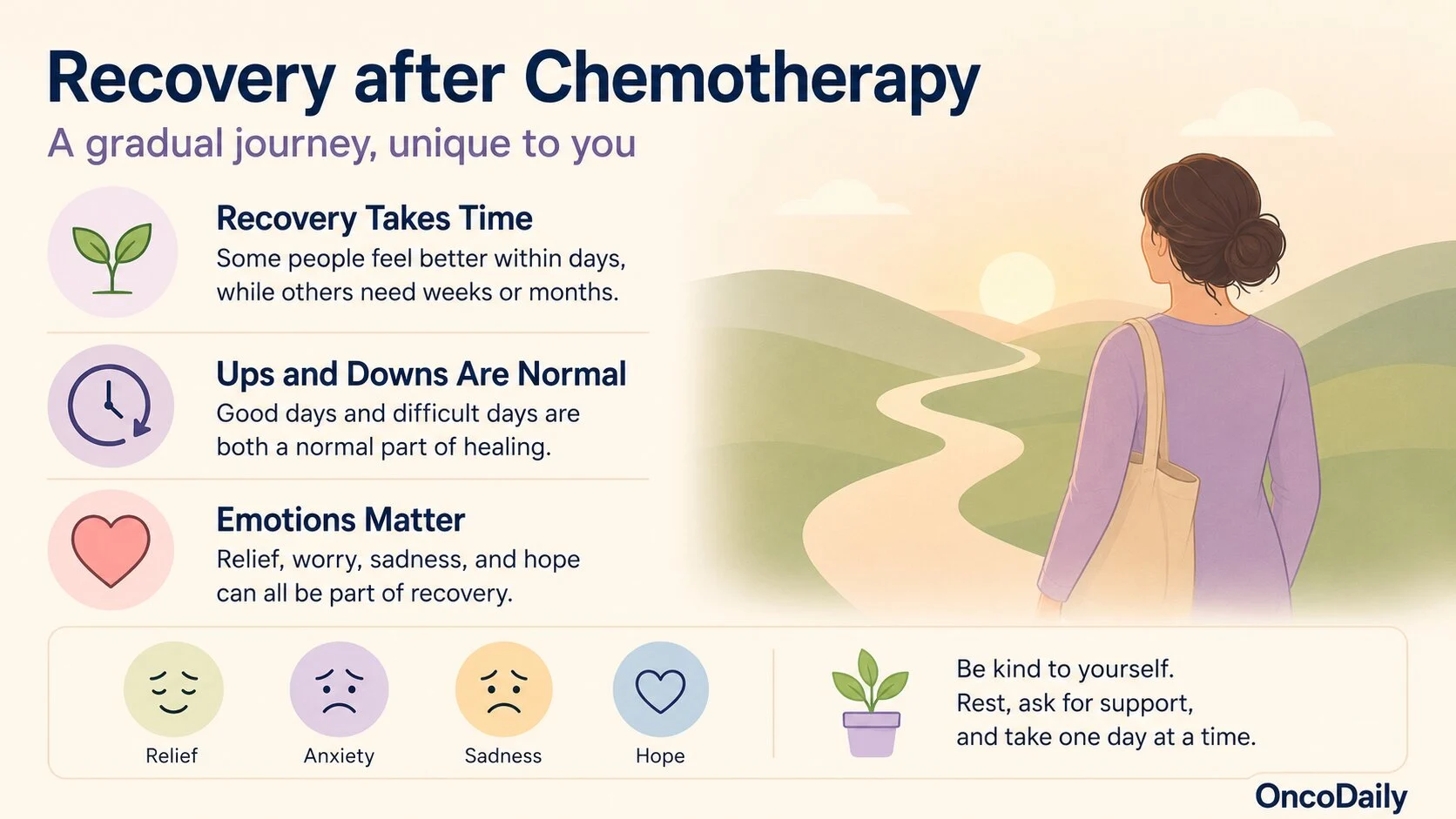 Recovery after Chemotherapy

A gradual journey, unique to you

Recovery Takes Time

Some people feel better within days, while others need weeks or months.

Ups and Downs Are Normal

Good days and difficult days are both a normal part of healing.

Emotions Matter

Relief, worry, sadness, and hope can all be part of recovery.

Relief

Anxiety

Sadness

Hope

Be kind to yourself.
Rest, ask for support,
and take one day at a time.

OncoDaily